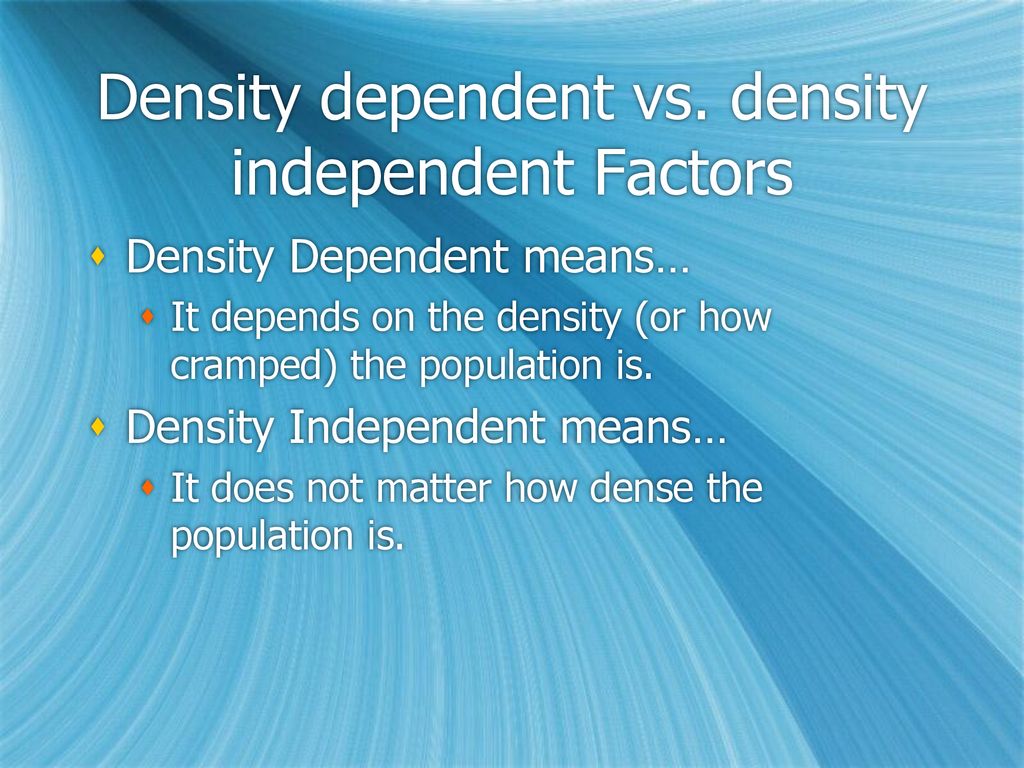 Density dependent vs. density independent Factors

Density Dependent means…

It depends on the density (or how cramped) the population is.

Density Independent means…

It does not matter how dense the population is.